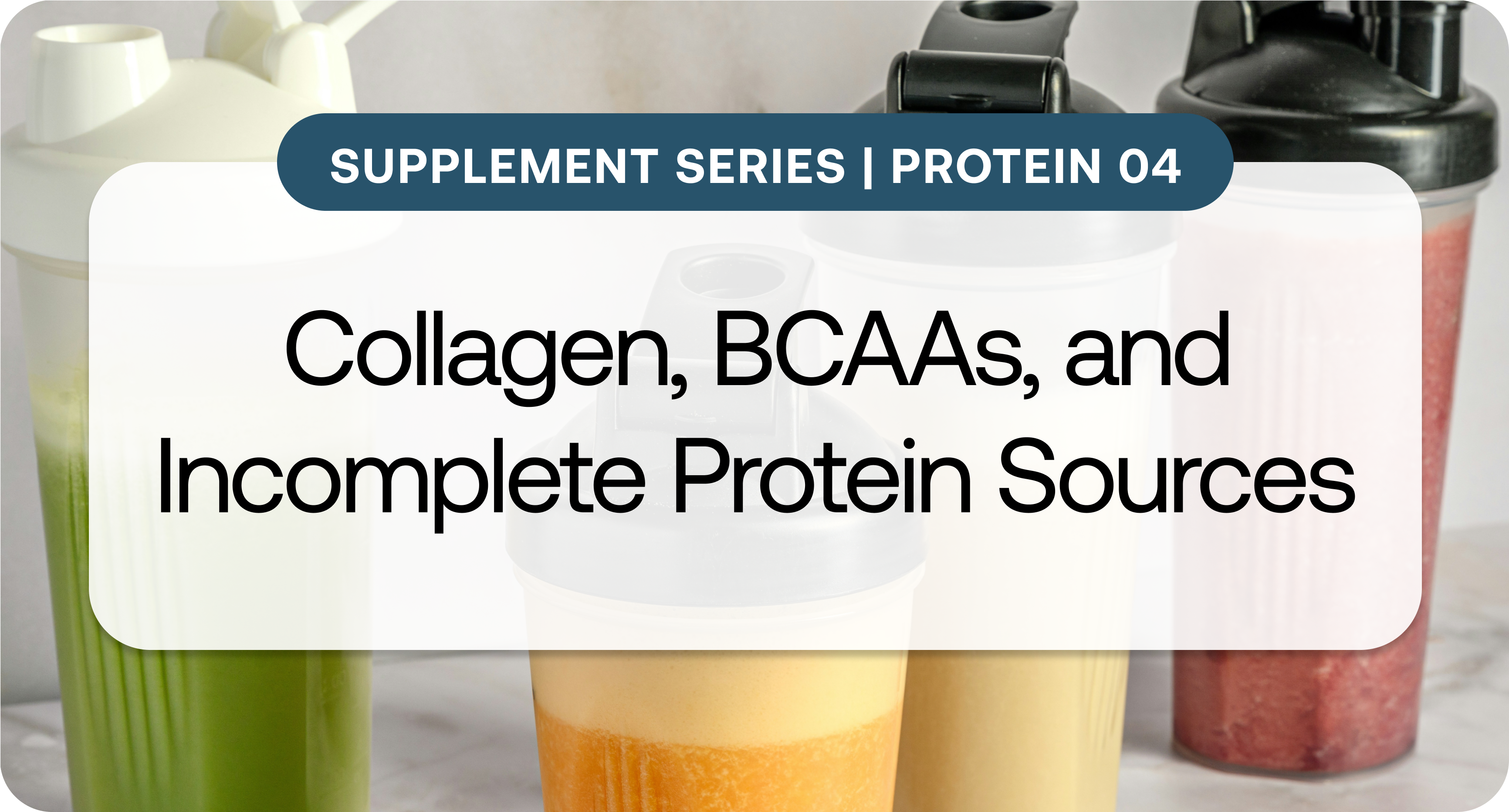 SUPPLEMENT SERIES | PROTEIN 04

Collagen, BCAAs, and Incomplete Protein Sources